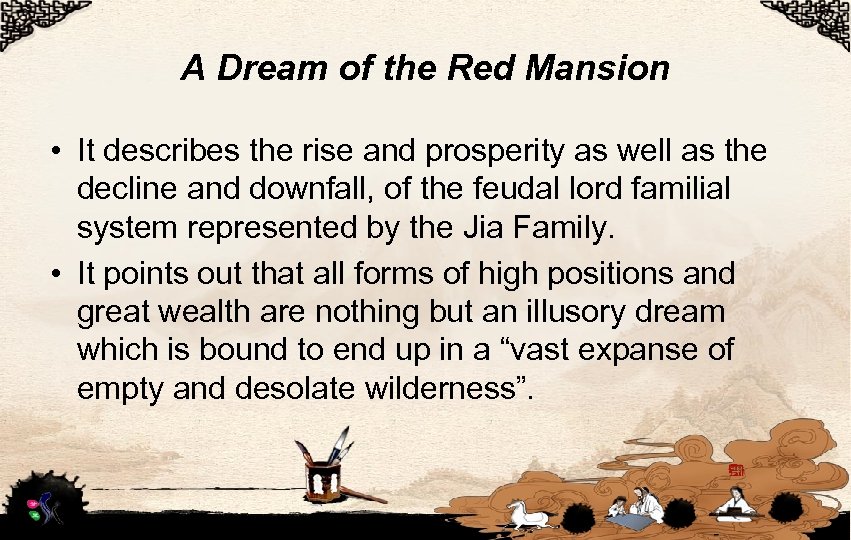 A Dream of the Red Mansion

• It describes the rise and prosperity as well as the decline and downfall, of the feudal lord familial system represented by the Jia Family.

• It points out that all forms of high positions and great wealth are nothing but an illusory dream which is bound to end up in a “vast expanse of empty and desolate wilderness”.